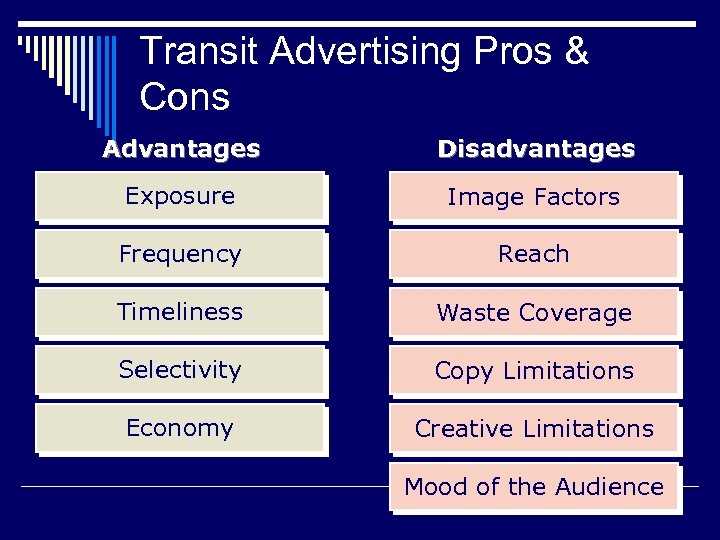 Transit Advertising Pros & Cons

Advantages

Exposure

Frequency

Timeliness

Selectivity

Economy

Disadvantages

Image Factors

Reach

Waste Coverage

Copy Limitations

Creative Limitations

Mood of the Audience